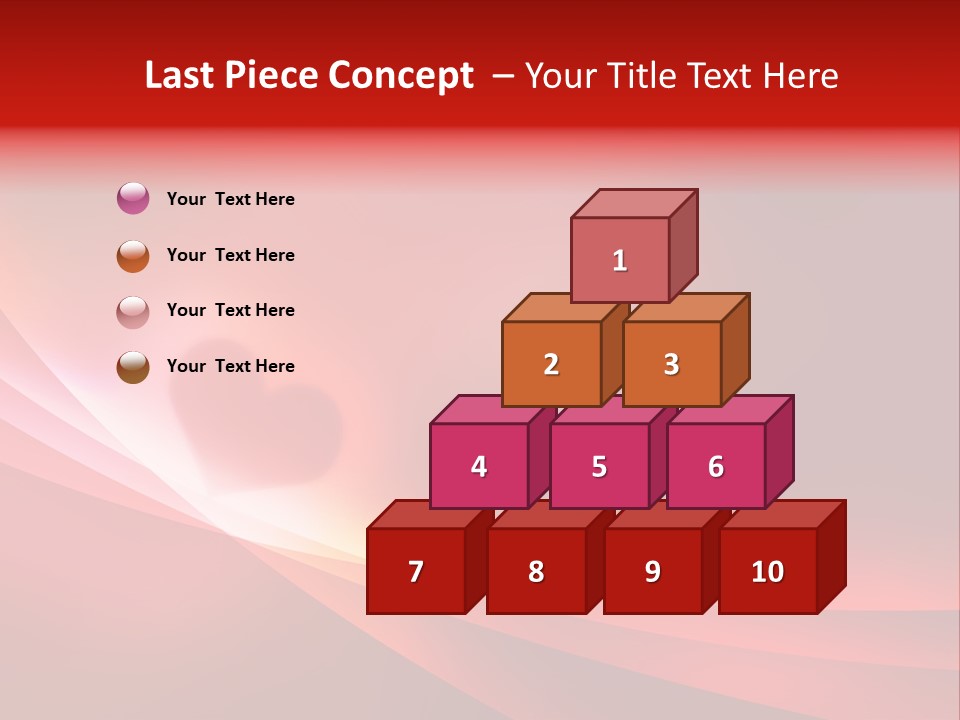 Last Piece Concept – Your Title Text Here

Your Text Here

Your Text Here

Your Text Here

Your Text Here

1

2 3

4 5 6

7 8 9 10